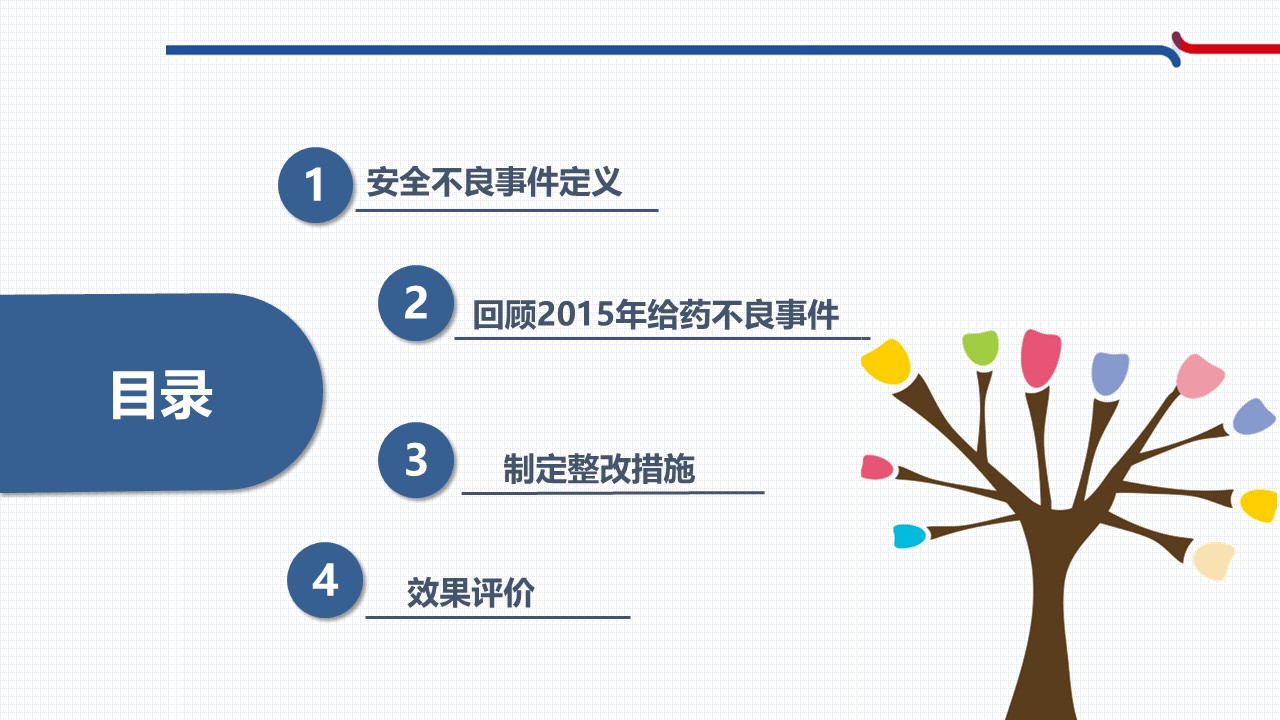 目录

1 安全不良事件定义

2 回顾2015年给药不良事件

3 制定整改措施

4 效果评价